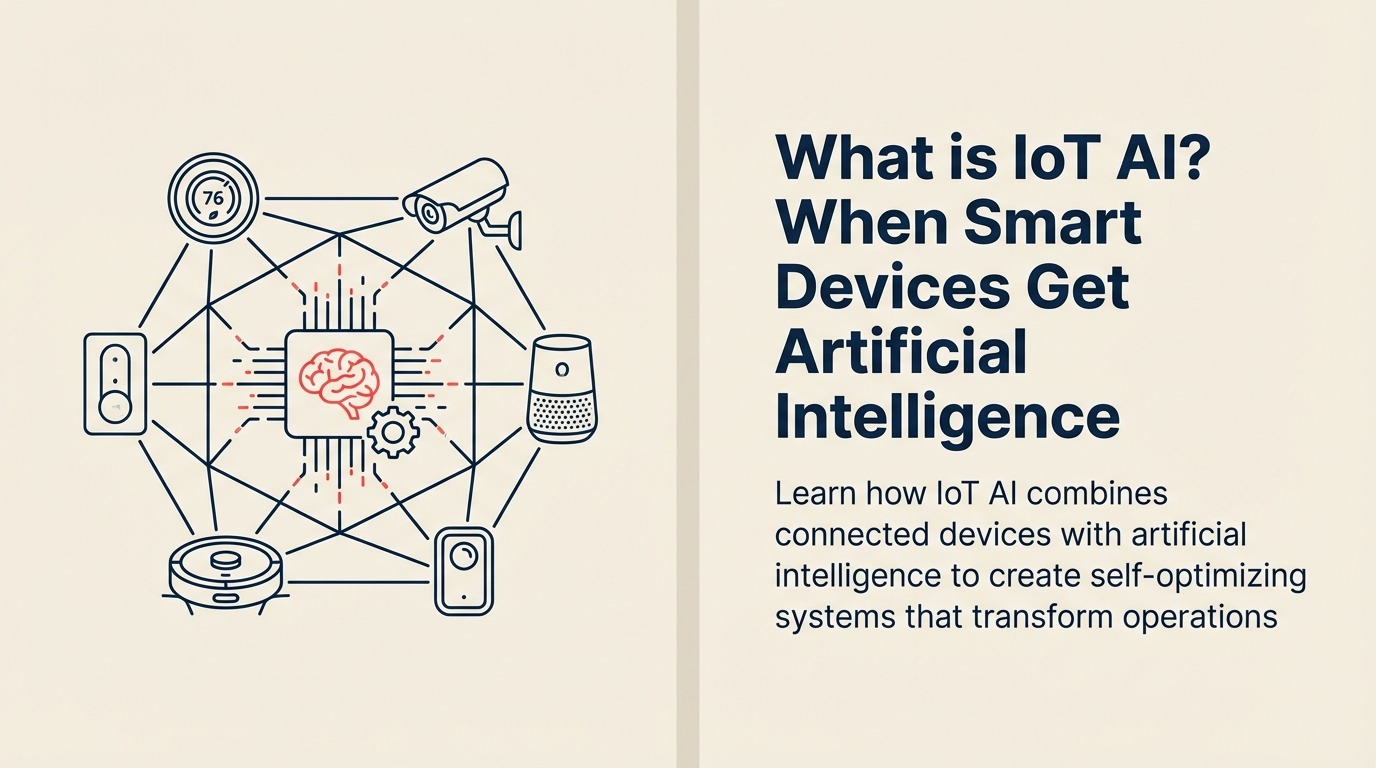 76

What is IoT AI? When Smart Devices Get Artificial Intelligence

Learn how IoT AI combines connected devices with artificial intelligence to create self-optimizing systems that transform operations